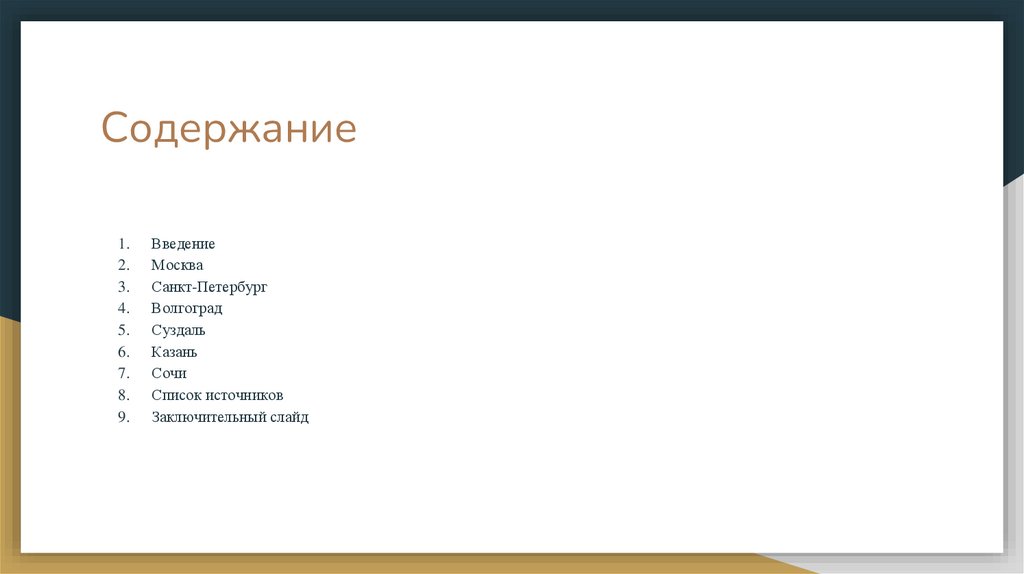 Содержание

1. Введение
2. Москва
3. Санкт-Петербург
4. Волгоград
5. Суздаль
6. Казань
7. Сочи
8. Список источников
9. Заключительный слайд